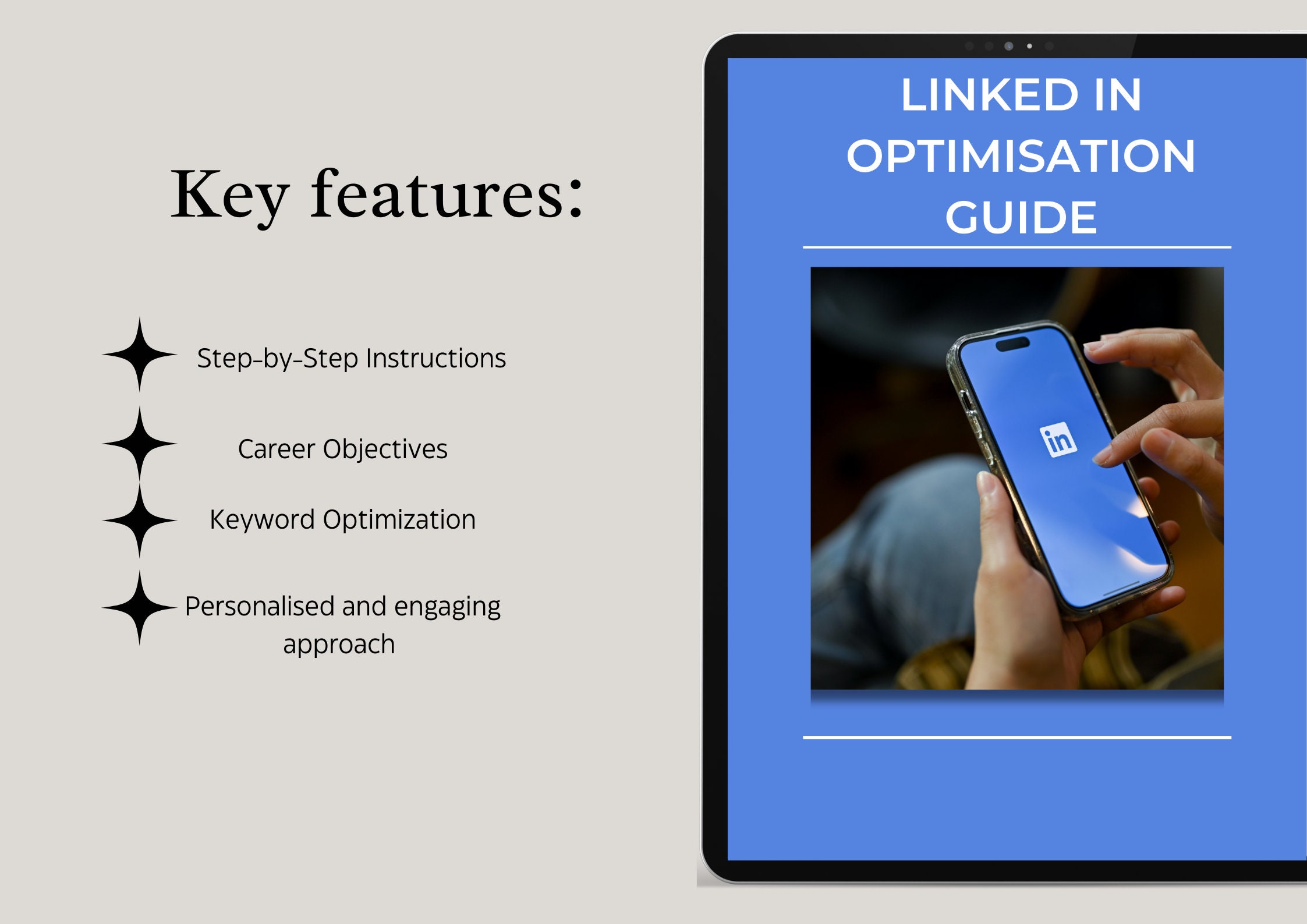 Key features:

Step-by-Step Instructions

Career Objectives

Keyword Optimization

Personalised and engaging approach

LINKED IN OPTIMISATION GUIDE

in